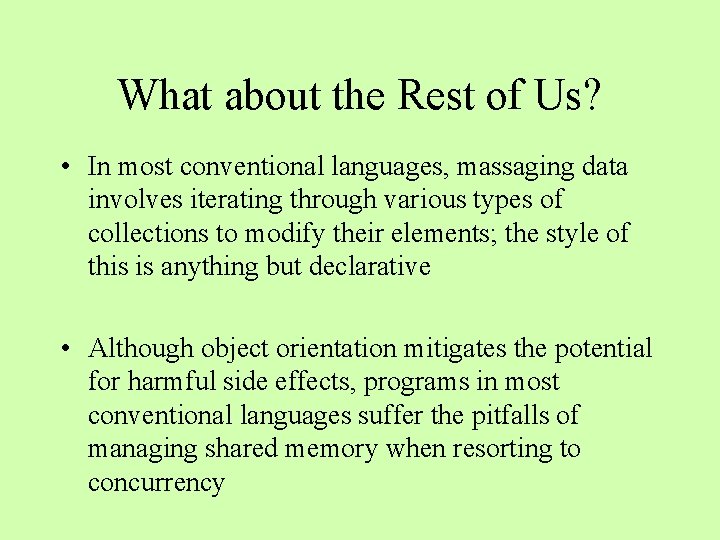 What about the Rest of Us?

• In most conventional languages, massaging data involves iterating through various types of collections to modify their elements; the style of this is anything but declarative

• Although object orientation mitigates the potential for harmful side effects, programs in most conventional languages suffer the pitfalls of managing shared memory when resorting to concurrency